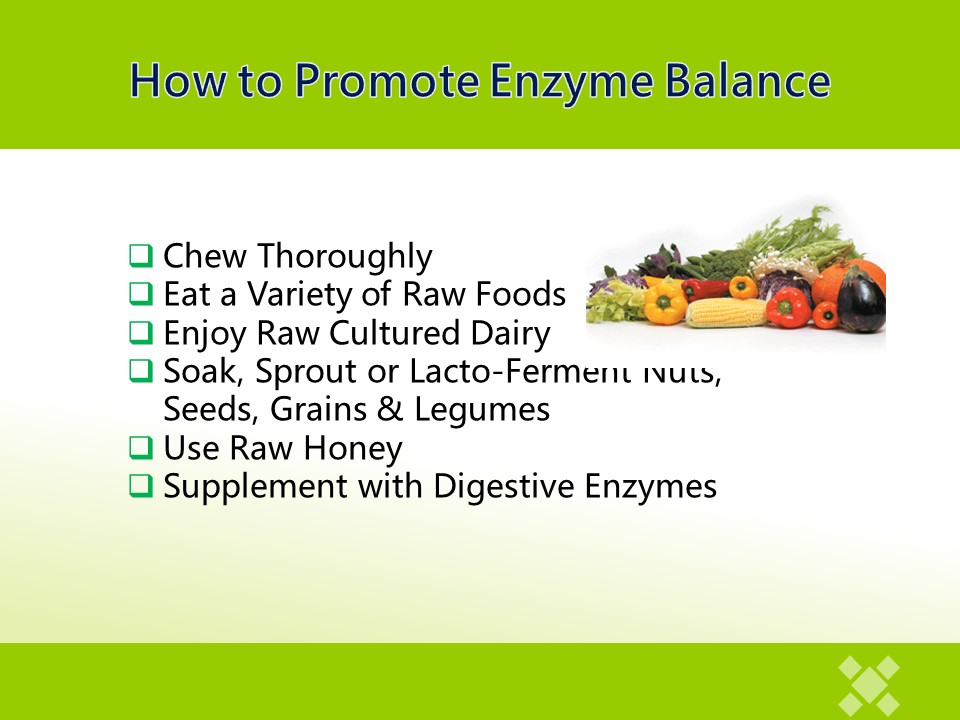 How to Promote Enzyme Balance

❑ Chew Thoroughly
❑ Eat a Variety of Raw Foods
❑ Enjoy Raw Cultured Dairy
❑ Soak, Sprout or Lacto-Ferment Nuts, Seeds, Grains & Legumes
❑ Use Raw Honey
❑ Supplement with Digestive Enzymes